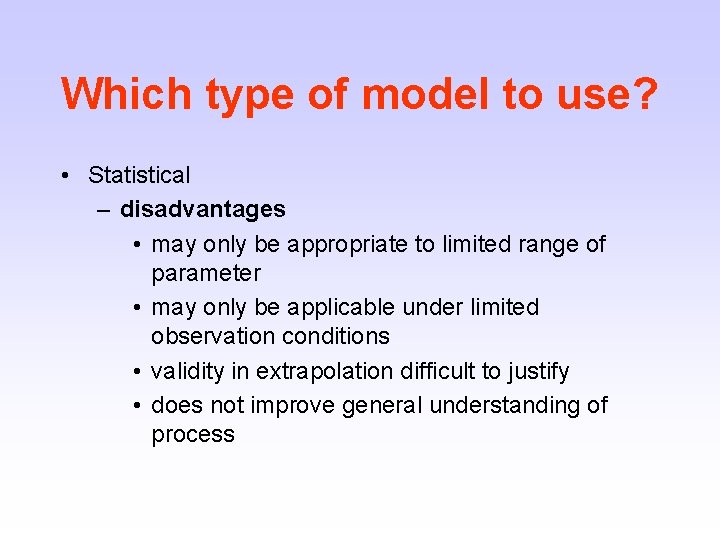 Which type of model to use?

• Statistical
– disadvantages
• may only be appropriate to limited range of parameter
• may only be applicable under limited observation conditions
• validity in extrapolation difficult to justify
• does not improve general understanding of process